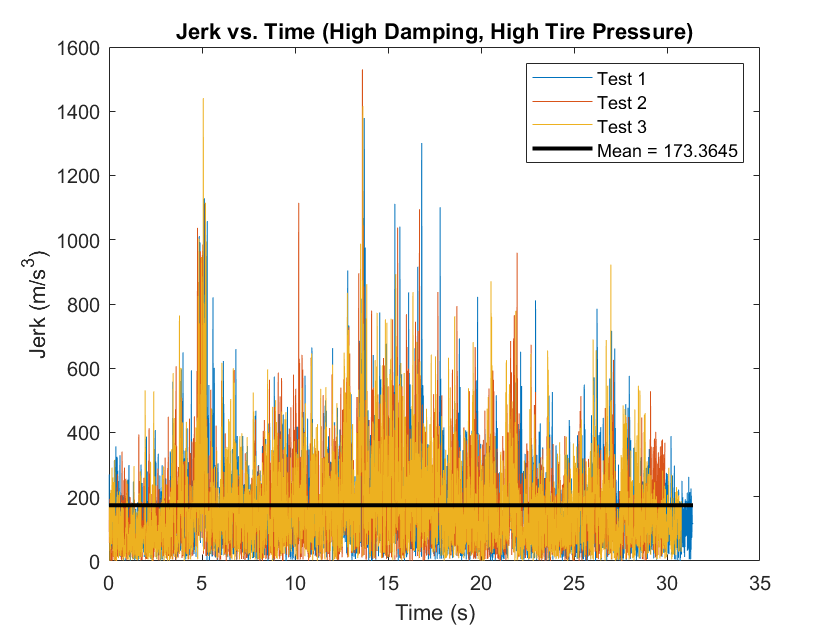 Jerk vs. Time (High Damping, High Tire Pressure)

Test 1
Test 2
Test 3
Mean = 173.3645

Jerk (m/s$^3$)

1600
1400
1200
1000
800
600
400
200
0

0
5
10
15
20
25
30
35

Time (s)